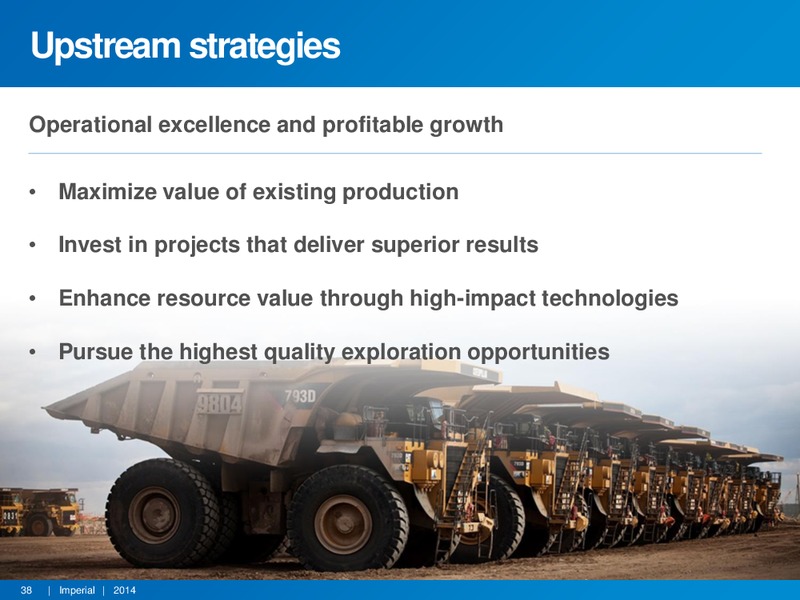 Upstream strategies

Operational excellence and profitable growth

• Maximize value of existing production

• Invest in projects that deliver superior results

• Enhance resource value through high-impact technologies

• Pursue the highest quality exploration opportunities

9804

793D

38 | Imperial | 2014